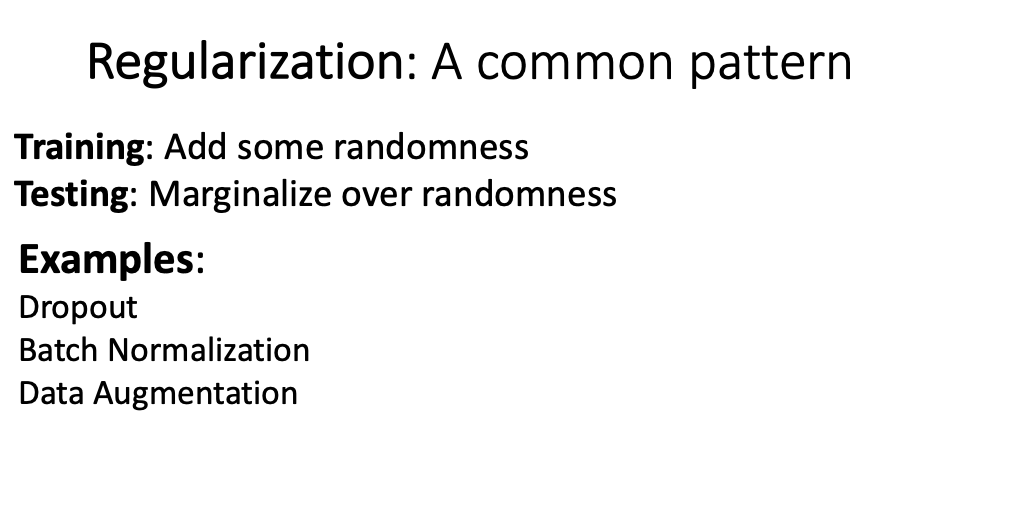 Regularization: A common pattern

Training: Add some randomness
Testing: Marginalize over randomness

Examples:
Dropout
Batch Normalization
Data Augmentation